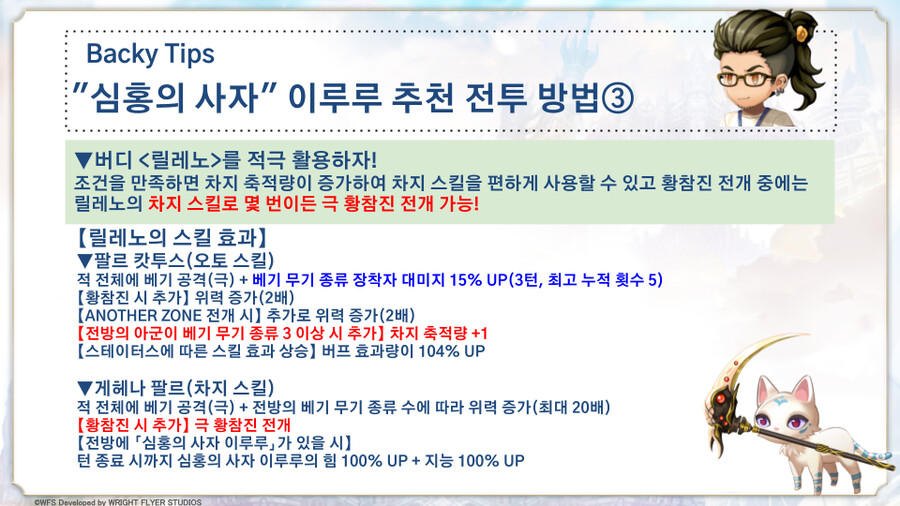 Backy Tips
"심홍의 사자" 이루루 추천 전투 방법③

▼버디 <릴레노>를 적극 활용하자!
조건을 만족하면 차지 축적량이 증가하여 차지 스킬을 편하게 사용할 수 있고 황참진 전개 중에는 릴레노의 차지 스킬로 몇 번이든 극 황참진 전개 가능!

【릴레노의 스킬 효과】
▼팔르 캇투스(오토 스킬)
적 전체에 베기 공격(극) + 베기 무기 종류 장착자 대미지 15% UP(3턴, 최고 누적 횟수 5)
【황참진 시 추가】 위력 증가(2배)
【ANOTHER ZONE 전개 시】 추가로 위력 증가(2배)
【전방의 아군이 베기 무기 종류 3 이상 시 추가】 차지 축적량 +1
【스테이터스에 따른 스킬 효과 상승】 버프 효과량이 104% UP

▼게헤나 팔르(차지 스킬)
적 전체에 베기 공격(극) + 전방의 베기 무기 종류 수에 따라 위력 증가(최대 20배)
【황참진 시 추가】 극 황참진 전개
【전방에 「심홍의 사자 이루루」가 있을 시】
턴 종료 시까지 심홍의 사자 이루루의 힘 100% UP + 지능 100% UP

©WFS Developed by WRIGHT FLYER STUDIOS